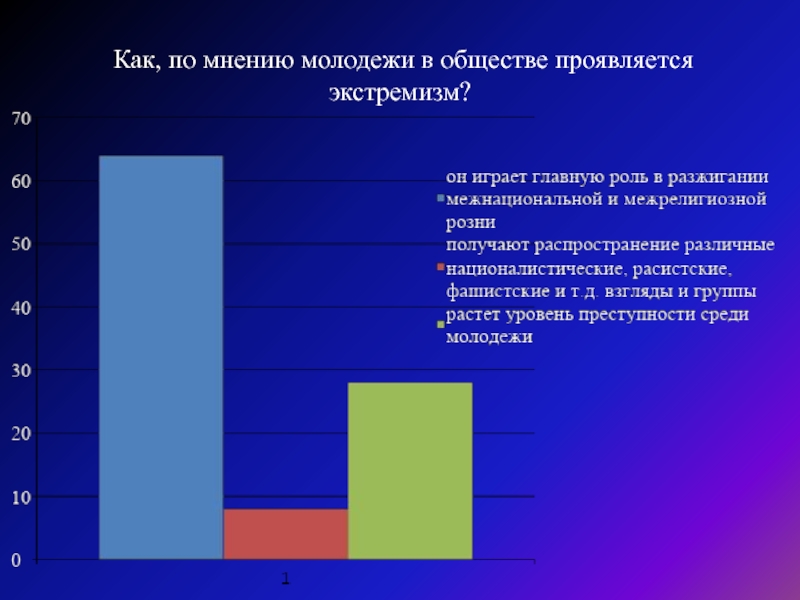 Как, по мнению молодежи в обществе проявляется экстремизм?

70
60
50
40
30
20
10
0

1

он играет главную роль в разжигании межнациональной и межрелигиозной розни
получают распространение различные националистические, расистские, фашистские и т.д. взгляды и группы
растет уровень преступности среди молодежи